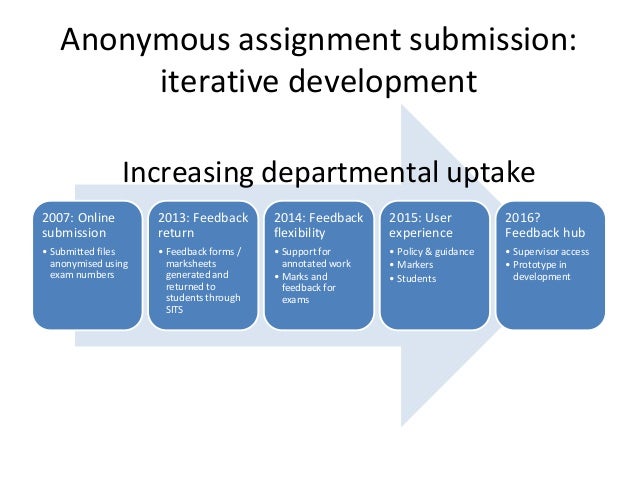 Anonymous assignment submission: iterative development

Increasing departmental uptake

2007: Online submission
• Submitted files anonymised using exam numbers

2013: Feedback return
• Feedback forms / marksheets generated and returned to students through SITS

2014: Feedback flexibility
• Support for annotated work
• Marks and feedback for exams

2015: User experience
• Policy & guidance
• Markers
• Students

2016? Feedback hub
• Supervisor access
• Prototype in development